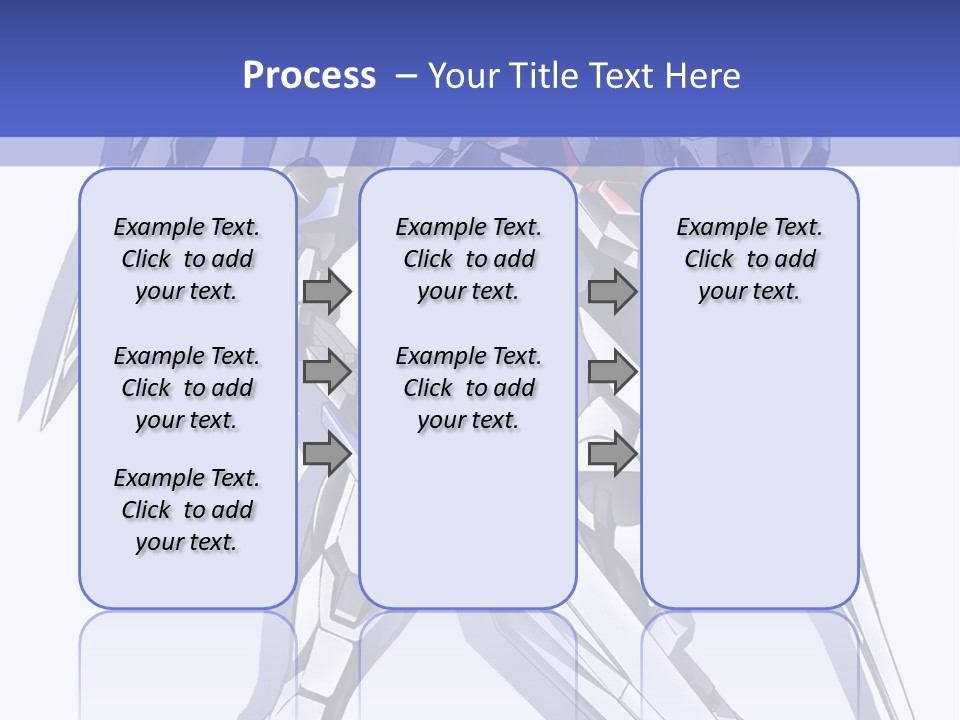 Process – Your Title Text Here

Example Text. Click to add your text.

Example Text. Click to add your text.

Example Text. Click to add your text.

Example Text. Click to add your text.

Example Text. Click to add your text.

Example Text. Click to add your text.